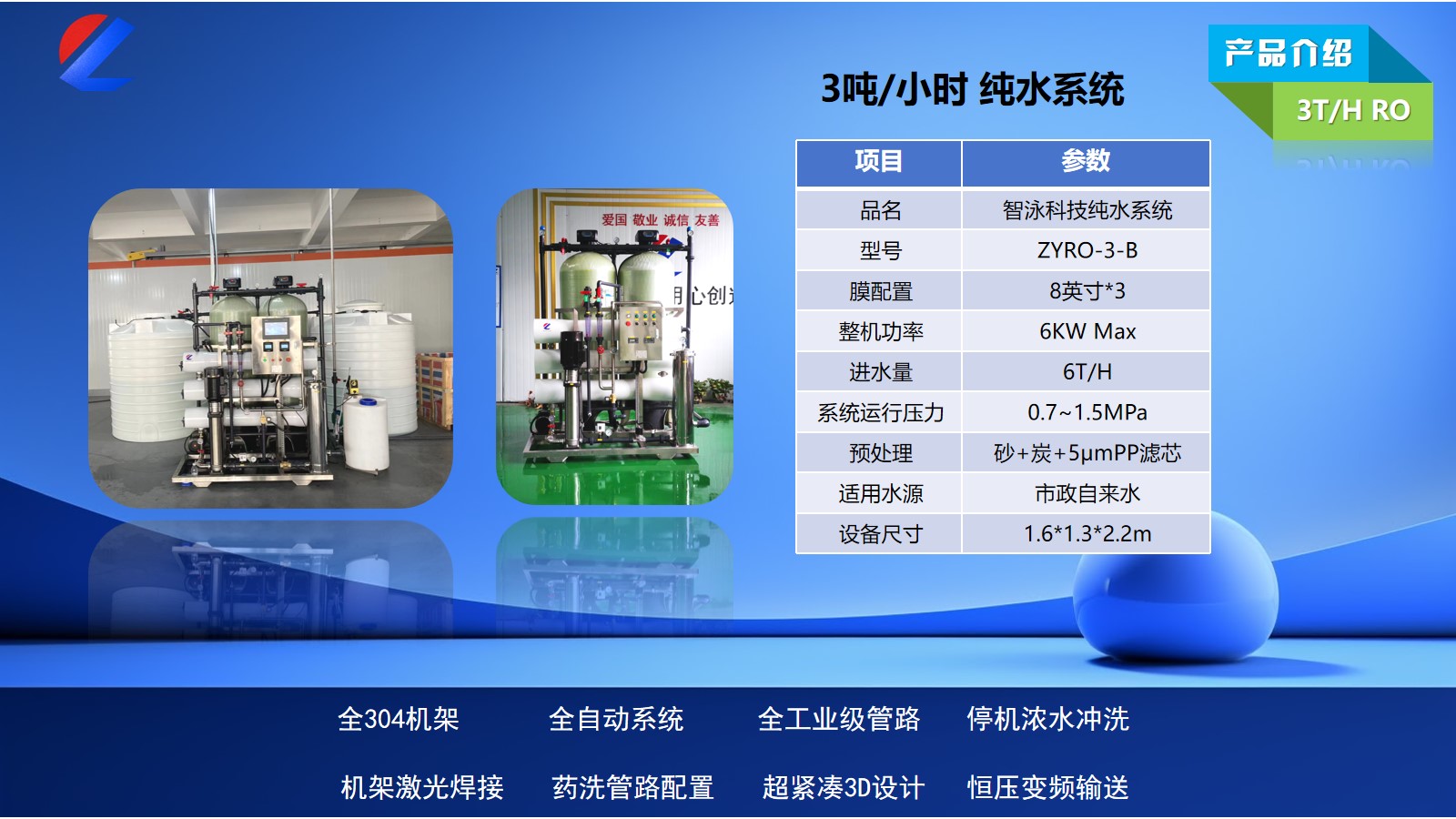 产品介绍

3T/H RO

3吨/小时 纯水系统

爱国 敬业 诚信 友善

用心创

| 项目 | 参数 |
|---|---|
| 品名 | 智泳科技纯水系统 |
| 型号 | ZYRO-3-B |
| 膜配置 | 8英寸*3 |
| 整机功率 | 6KW Max |
| 进水量 | 6T/H |
| 系统运行压力 | 0.7~1.5MPa |
| 预处理 | 砂+炭+5μmPP滤芯 |
| 适用水源 | 市政自来水 |
| 设备尺寸 | 1.6*1.3*2.2m |

全304机架　全自动系统　全工业级管路　停机浓水冲洗

机架激光焊接　药洗管路配置　超紧凑3D设计　恒压变频输送